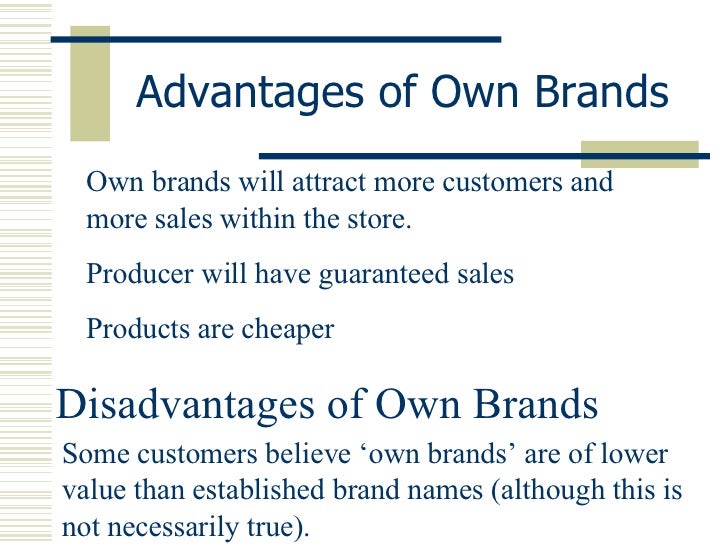 Advantages of Own Brands

Own brands will attract more customers and more sales within the store.

Producer will have guaranteed sales

Products are cheaper

Disadvantages of Own Brands

Some customers believe ‘own brands’ are of lower value than established brand names (although this is not necessarily true).